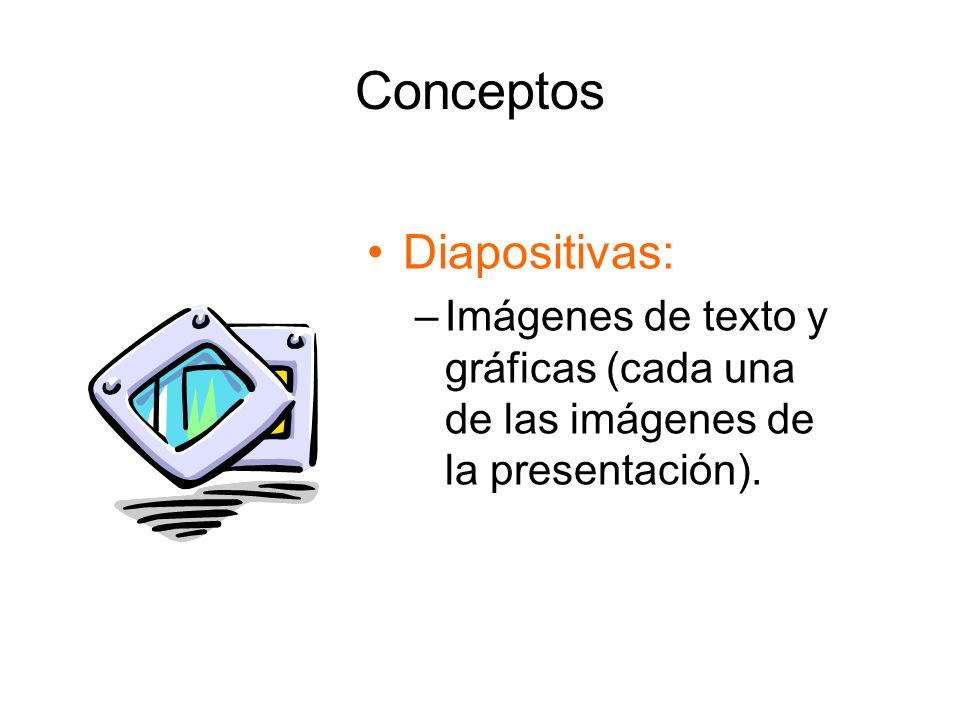 Conceptos

• Diapositivas:

– Imágenes de texto y gráficas (cada una de las imágenes de la presentación).